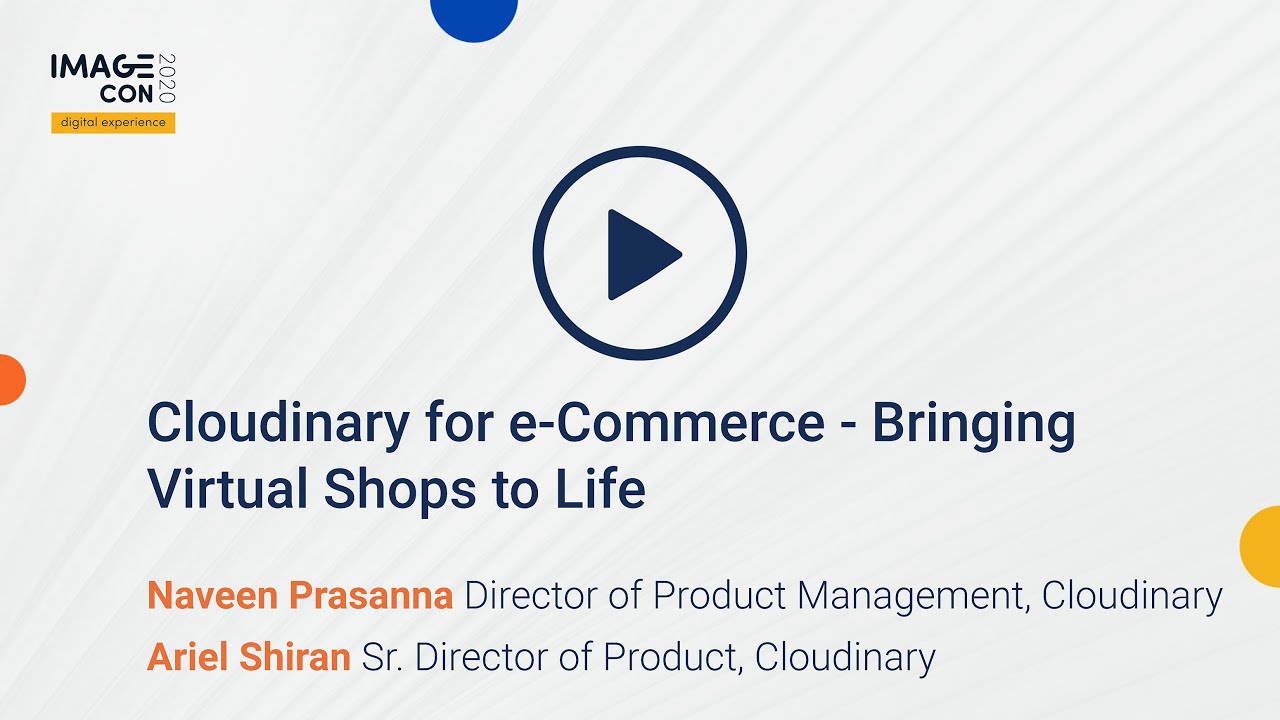 IMAGE CON 2020
digital experience

Cloudinary for e-Commerce - Bringing Virtual Shops to Life

Naveen Prasanna Director of Product Management, Cloudinary
Ariel Shiran Sr. Director of Product, Cloudinary